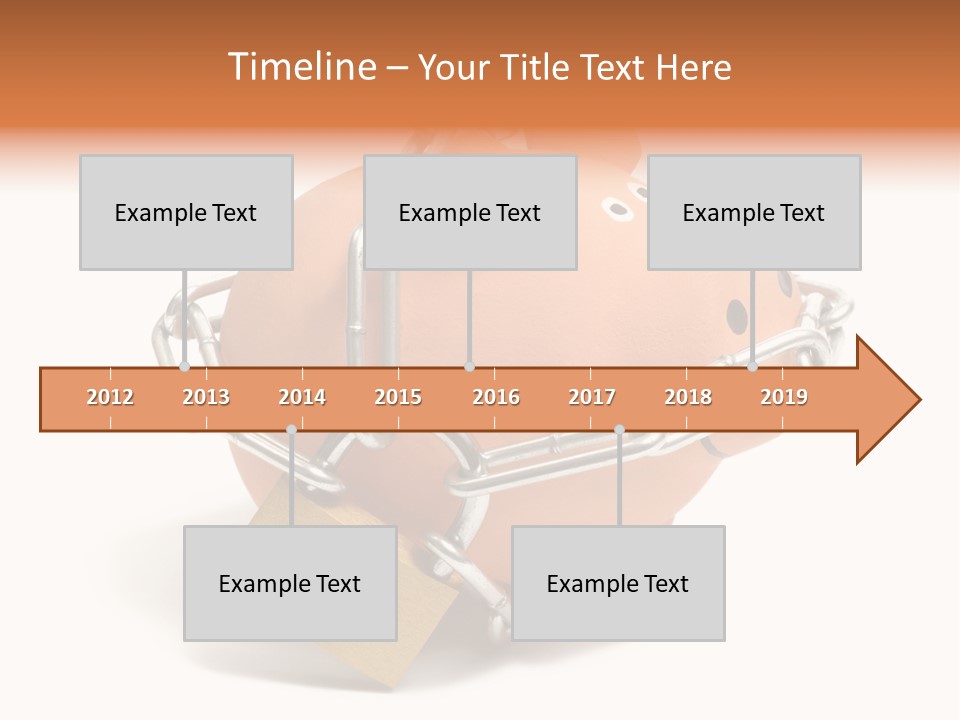 Timeline – Your Title Text Here

Example Text

Example Text

Example Text

2012 2013 2014 2015 2016 2017 2018 2019

Example Text

Example Text